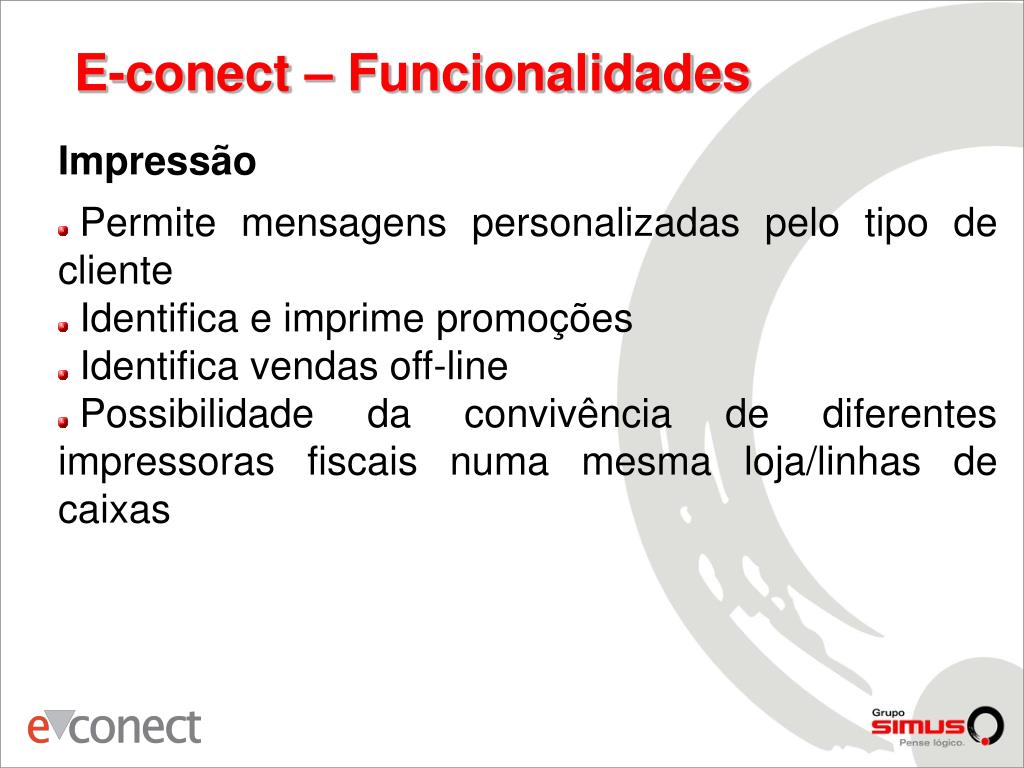 E-conect – Funcionalidades

Impressão

Permite mensagens personalizadas pelo tipo de cliente

Identifica e imprime promoções

Identifica vendas off-line

Possibilidade da convivência de diferentes impressoras fiscais numa mesma loja/linhas de caixas

econect

Grupo
SIMUS
Pense lógico.